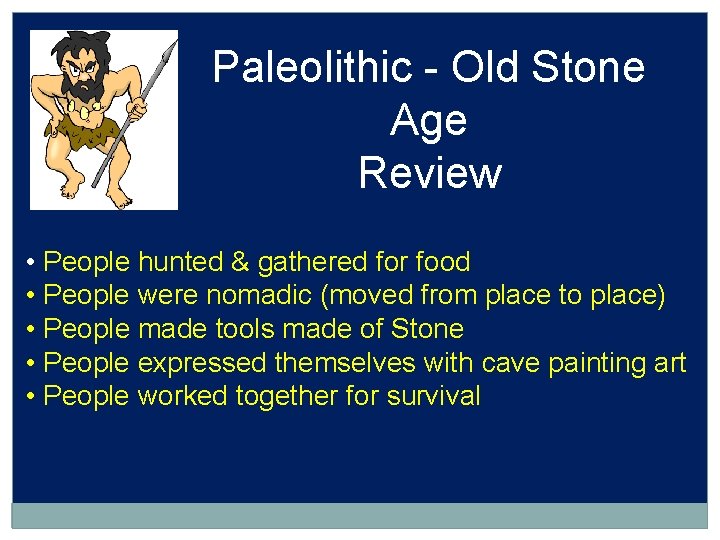 Paleolithic - Old Stone Age
Review

• People hunted & gathered for food
• People were nomadic (moved from place to place)
• People made tools made of Stone
• People expressed themselves with cave painting art
• People worked together for survival